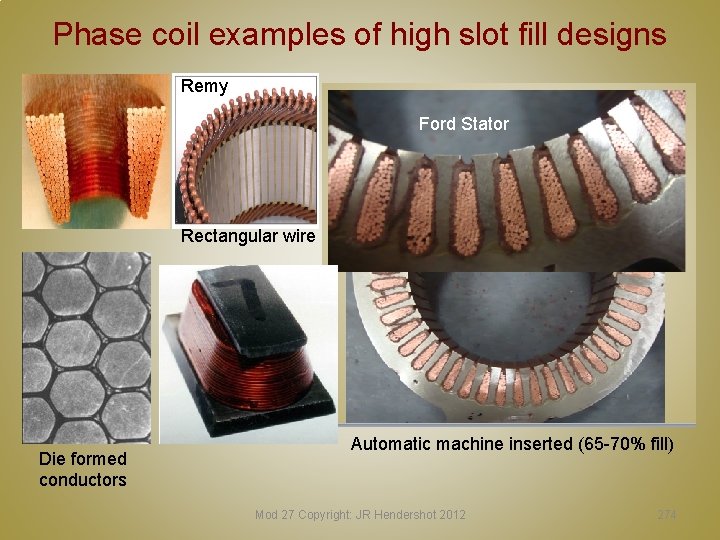 Phase coil examples of high slot fill designs

Remy

Rectangular wire

Ford Stator

Die formed conductors

Automatic machine inserted (65-70% fill)

Mod 27 Copyright: JR Hendershot 2012

274